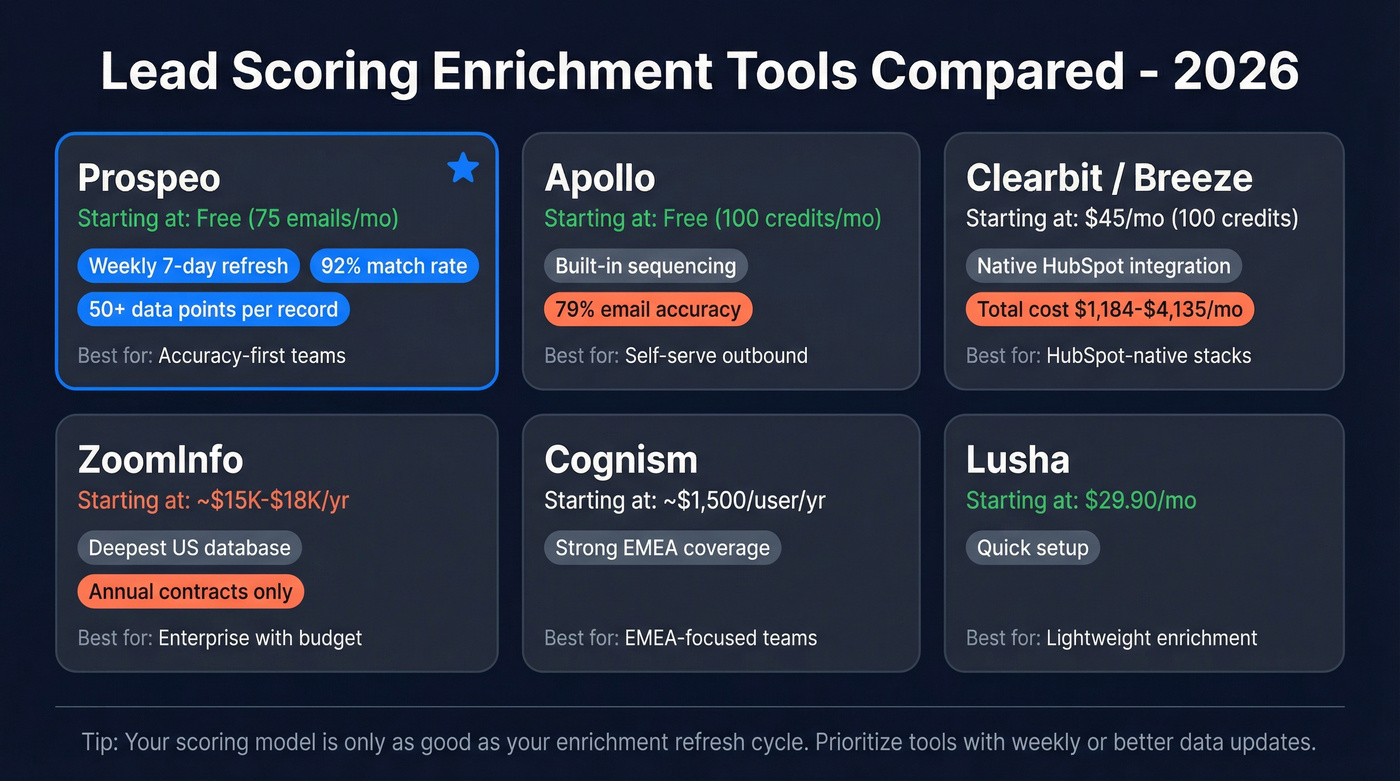 Lead Scoring Enrichment Tools Compared - 2026

Prospeo
Starting at: Free (75 emails/mo)
Weekly 7-day refresh
92% match rate
50+ data points per record
Best for: Accuracy-first teams

Apollo
Starting at: Free (100 credits/mo)
Built-in sequencing
79% email accuracy
Best for: Self-serve outbound

Clearbit / Breeze
Starting at: $45/mo (100 credits)
Native HubSpot integration
Total cost $1,184-$4,135/mo
Best for: HubSpot-native stacks

ZoomInfo
Starting at: ~$15K-$18K/yr
Deepest US database
Annual contracts only
Best for: Enterprise with budget

Cognism
Starting at: ~$1,500/user/yr
Strong EMEA coverage
Best for: EMEA-focused teams

Lusha
Starting at: $29.90/mo
Quick setup
Best for: Lightweight enrichment

Tip: Your scoring model is only as good as your enrichment refresh cycle. Prioritize tools with weekly or better data updates.